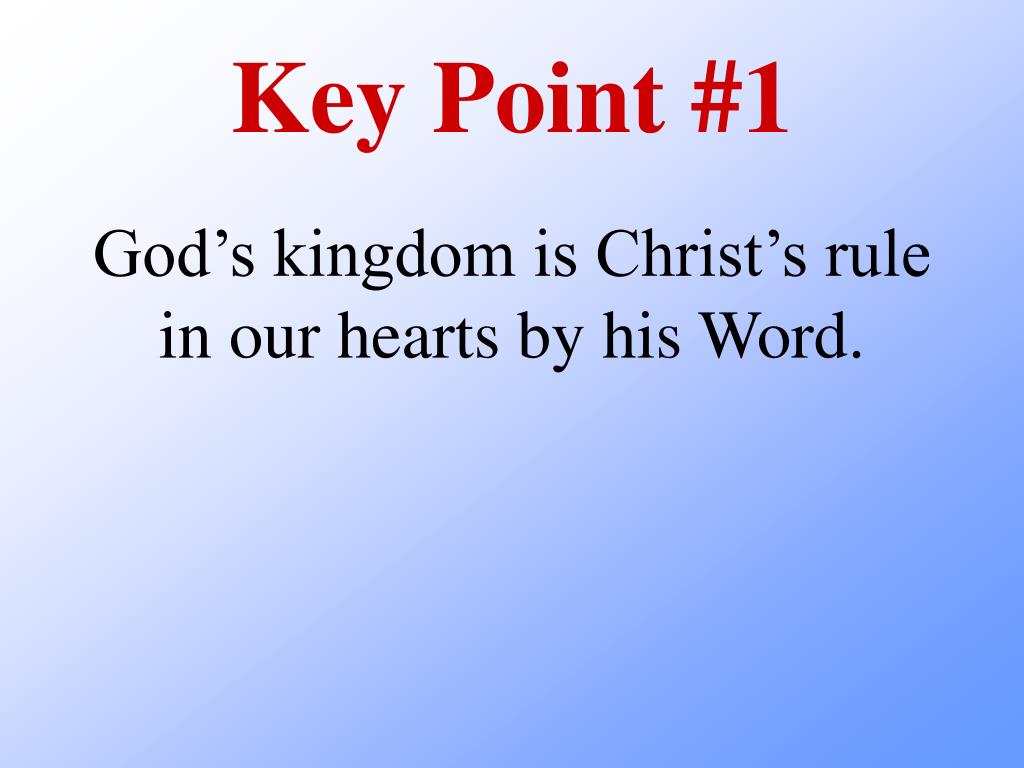 Key Point #1

God’s kingdom is Christ’s rule in our hearts by his Word.